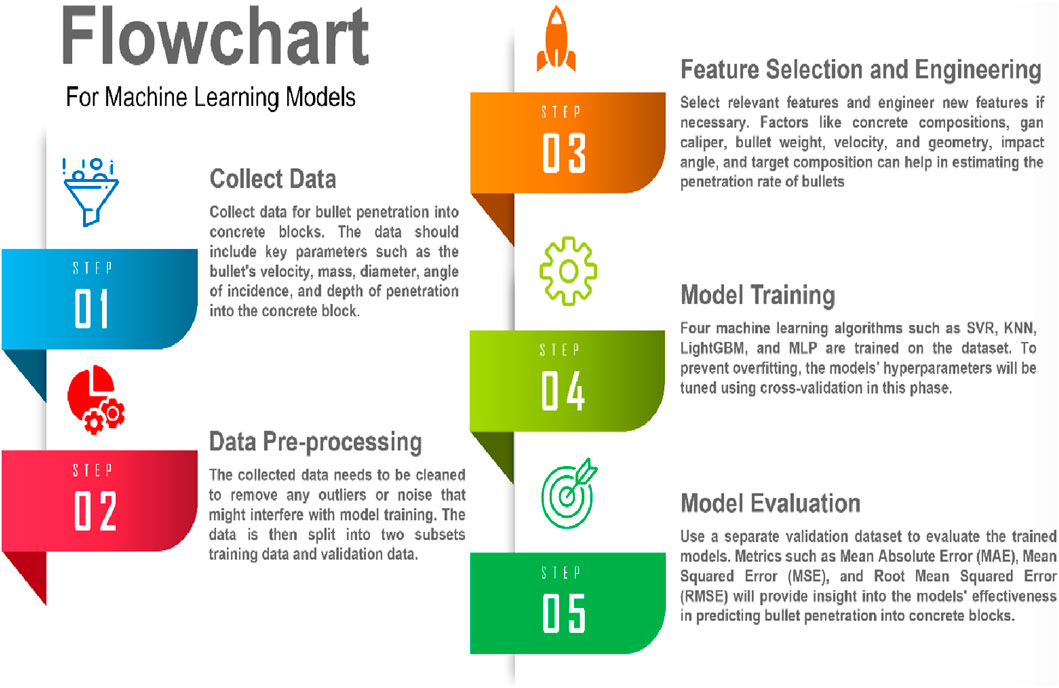 Flowchart
For Machine Learning Models

STEP
01

Collect Data
Collect data for bullet penetration into concrete blocks. The data should include key parameters such as the bullet's velocity, mass, diameter, angle of incidence, and depth of penetration into the concrete block.

STEP
02

Data Pre-processing
The collected data needs to be cleaned to remove any outliers or noise that might interfere with model training. The data is then split into two subsets training data and validation data.

STEP
03

Feature Selection and Engineering
Select relevant features and engineer new features if necessary. Factors like concrete compositions, gan caliper, bullet weight, velocity, and geometry, impact angle, and target composition can help in estimating the penetration rate of bullets

STEP
04

Model Training
Four machine learning algorithms such as SVR, KNN, LightGBM, and MLP are trained on the dataset. To prevent overfitting, the models' hyperparameters will be tuned using cross-validation in this phase.

STEP
05

Model Evaluation
Use a separate validation dataset to evaluate the trained models. Metrics such as Mean Absolute Error (MAE), Mean Squared Error (MSE), and Root Mean Squared Error (RMSE) will provide insight into the models' effectiveness in predicting bullet penetration into concrete blocks.